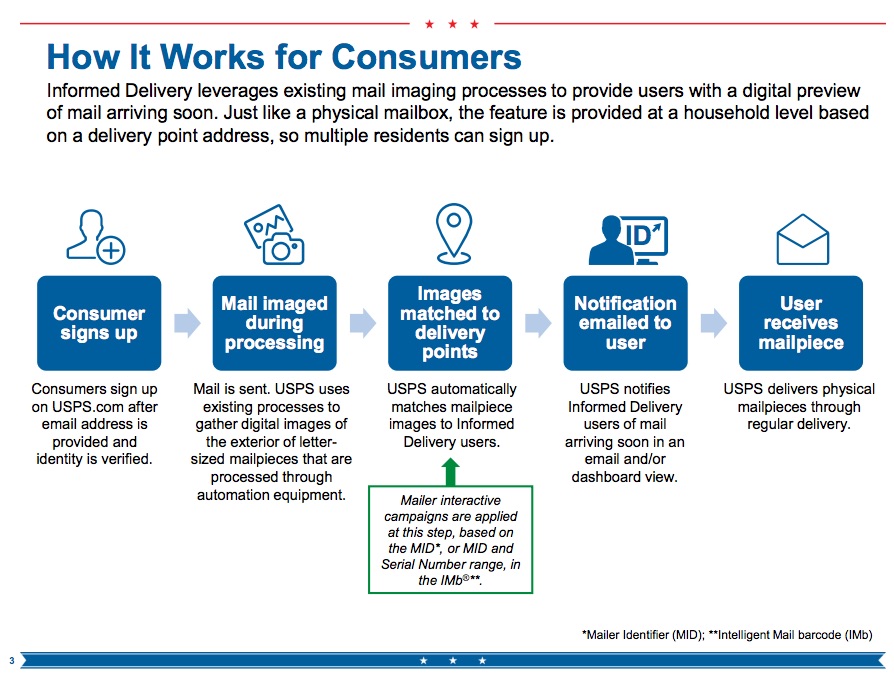 How It Works for Consumers

Informed Delivery leverages existing mail imaging processes to provide users with a digital preview of mail arriving soon. Just like a physical mailbox, the feature is provided at a household level based on a delivery point address, so multiple residents can sign up.

ID

Consumer signs up

Consumers sign up on USPS.com after email address is provided and identity is verified.

Mail imaged during processing

Mail is sent. USPS uses existing processes to gather digital images of the exterior of letter-sized mailpieces that are processed through automation equipment.

Images matched to delivery points

USPS automatically matches mailpiece images to Informed Delivery users.

Mailer interactive campaigns are applied at this step, based on the MID*, or MID and Serial Number range, in the IMb®**.

Notification emailed to user

USPS notifies Informed Delivery users of mail arriving soon in an email and/or dashboard view.

User receives mailpiece

USPS delivers physical mailpieces through regular delivery.

*Mailer Identifier (MID); **Intelligent Mail barcode (IMb)

3